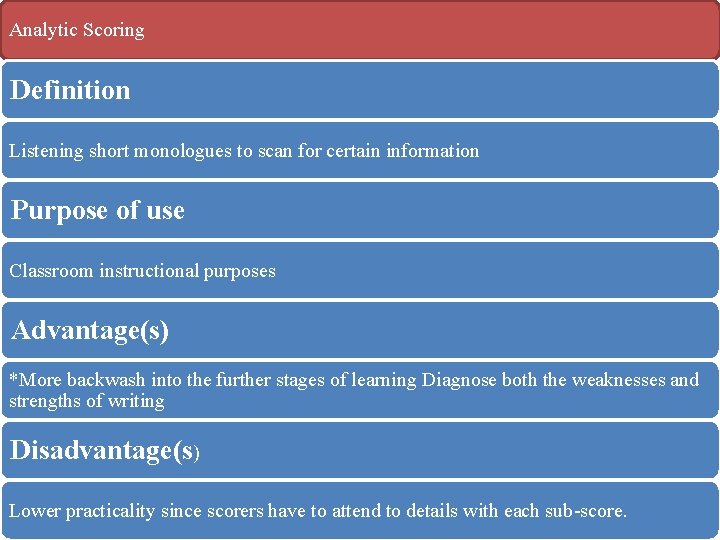 Analytic Scoring

Definition

Listening short monologues to scan for certain information

Purpose of use

Classroom instructional purposes

Advantage(s)

*More backwash into the further stages of learning Diagnose both the weaknesses and strengths of writing

Disadvantage(s)

Lower practicality since scorers have to attend to details with each sub-score.